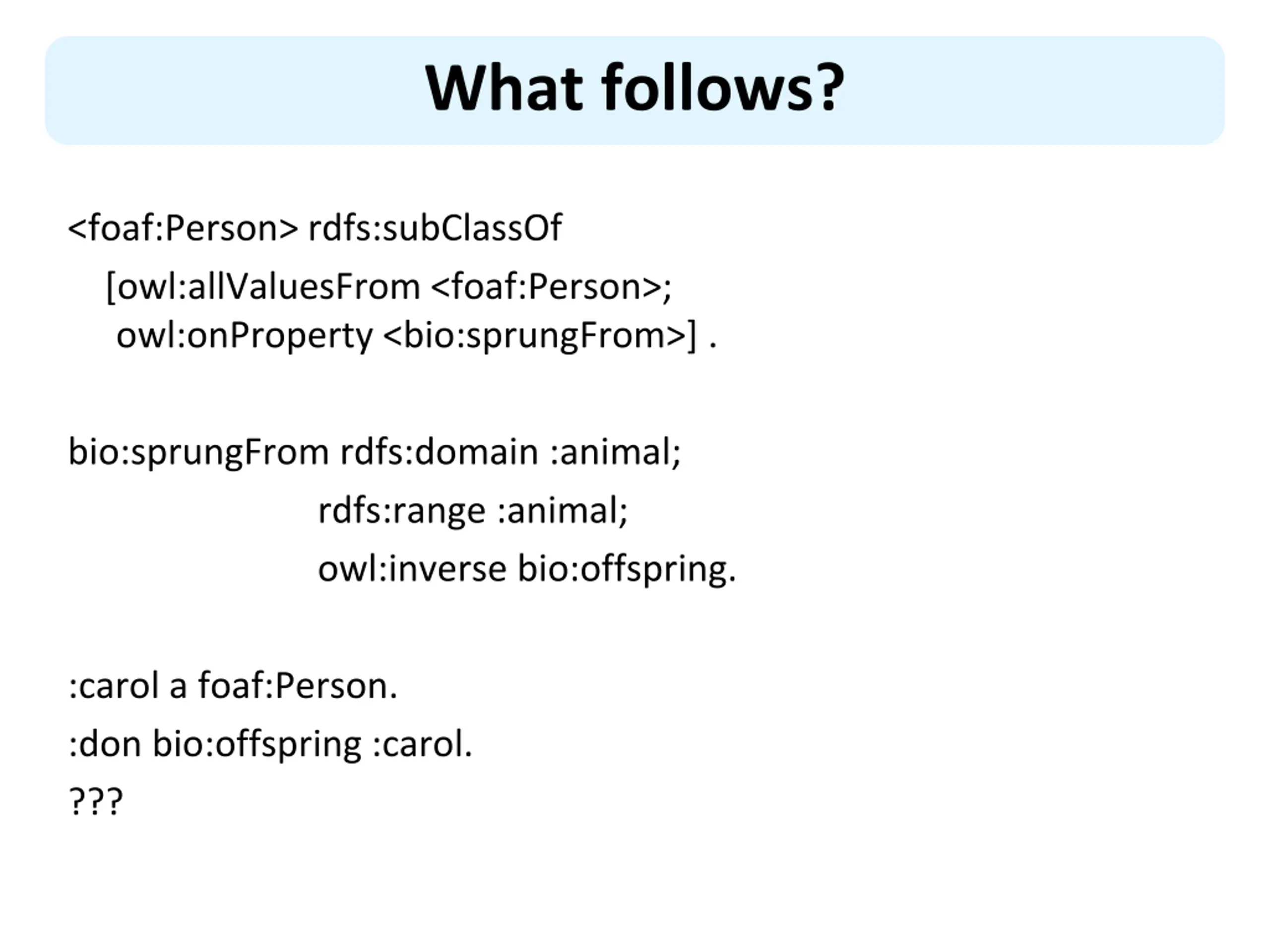 What follows?

<foaf:Person> rdfs:subClassOf
[owl:allValuesFrom <foaf:Person>;
owl:onProperty <bio:sprungFrom>] .

bio:sprungFrom rdfs:domain :animal;
rdfs:range :animal;
owl:inverse bio:offspring.

:carol a foaf:Person.
:don bio:offspring :carol.
???